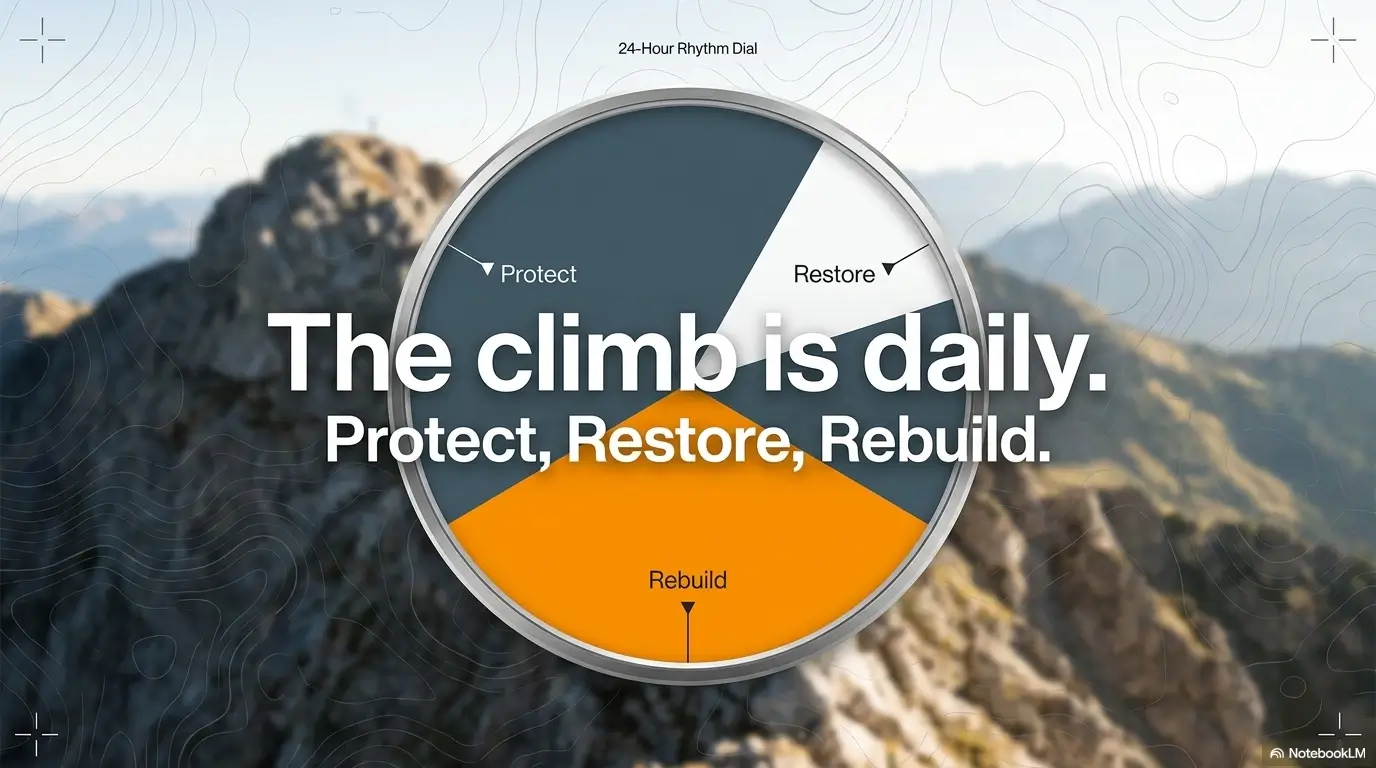 24-Hour Rhythm Dial

Protect

Restore

The climb is daily.

Protect, Restore, Rebuild.

Rebuild

NotebookLM